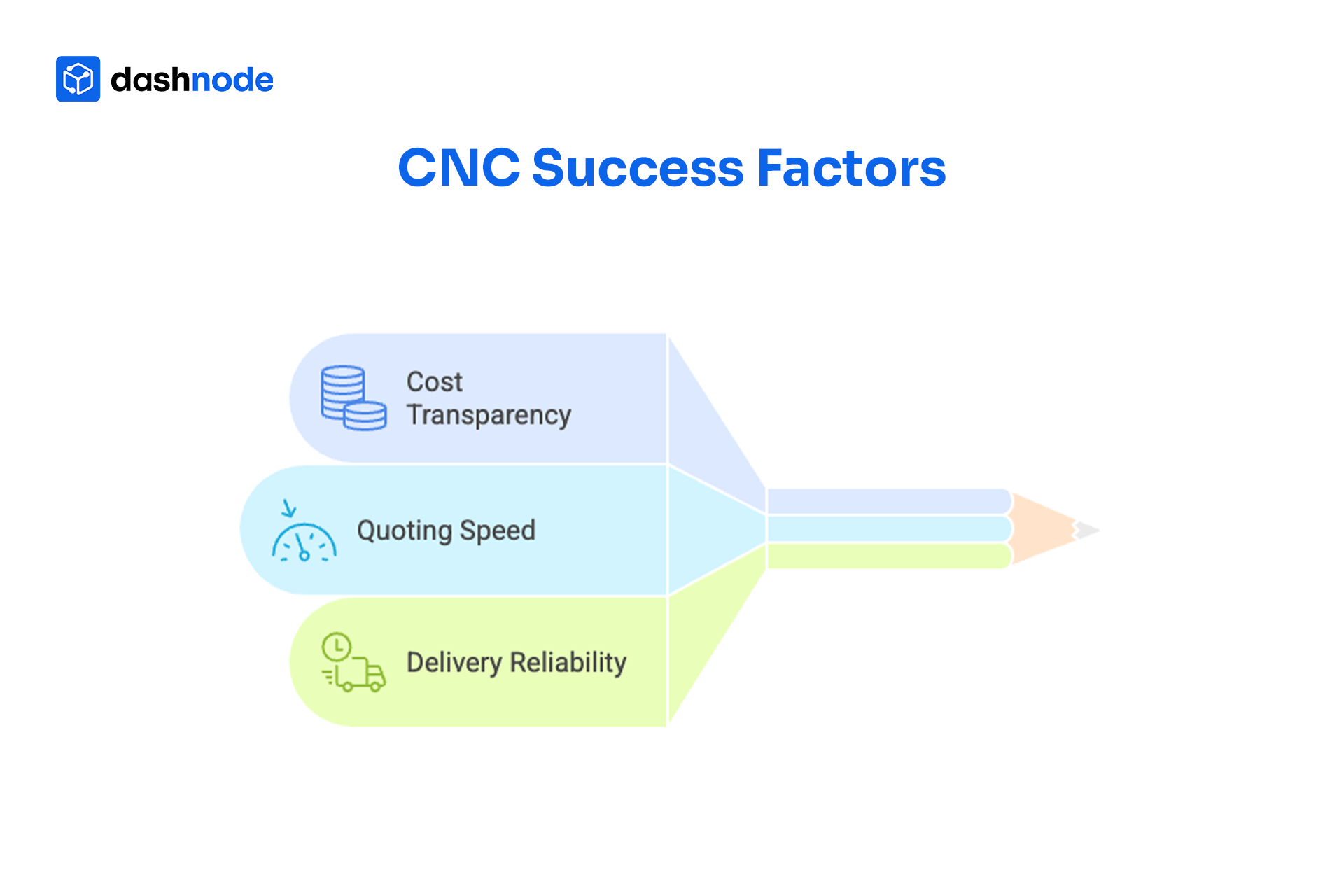 dashnode

CNC Success Factors

Cost Transparency

Quoting Speed

Delivery Reliability